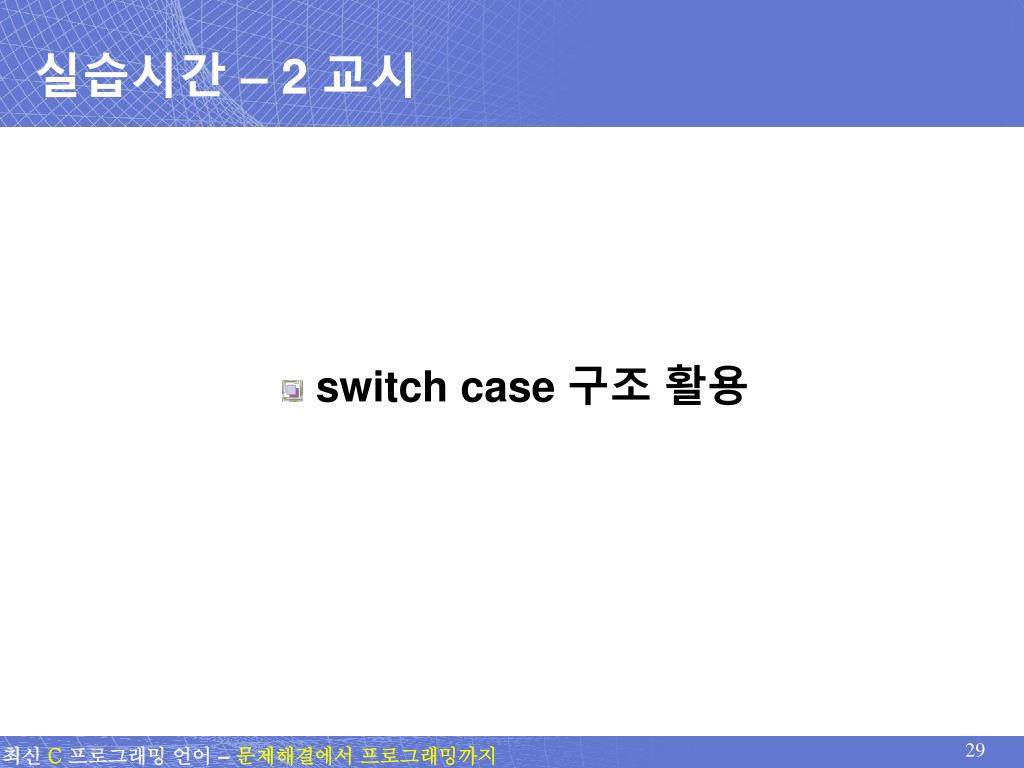 실습시간 – 2 교시

switch case 구조 활용

최신 C 프로그래밍 언어 – 문제해결에서 프로그래밍까지

29